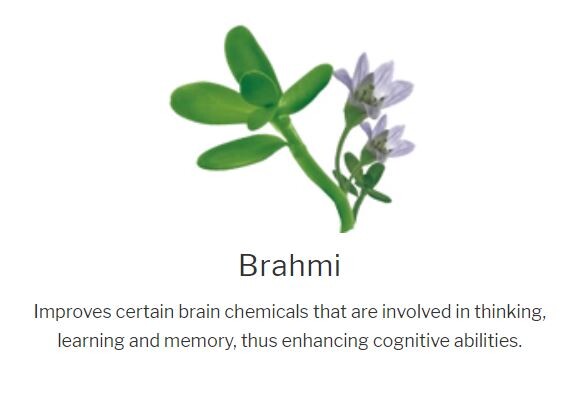 Brahmi

Improves certain brain chemicals that are involved in thinking, learning and memory, thus enhancing cognitive abilities.